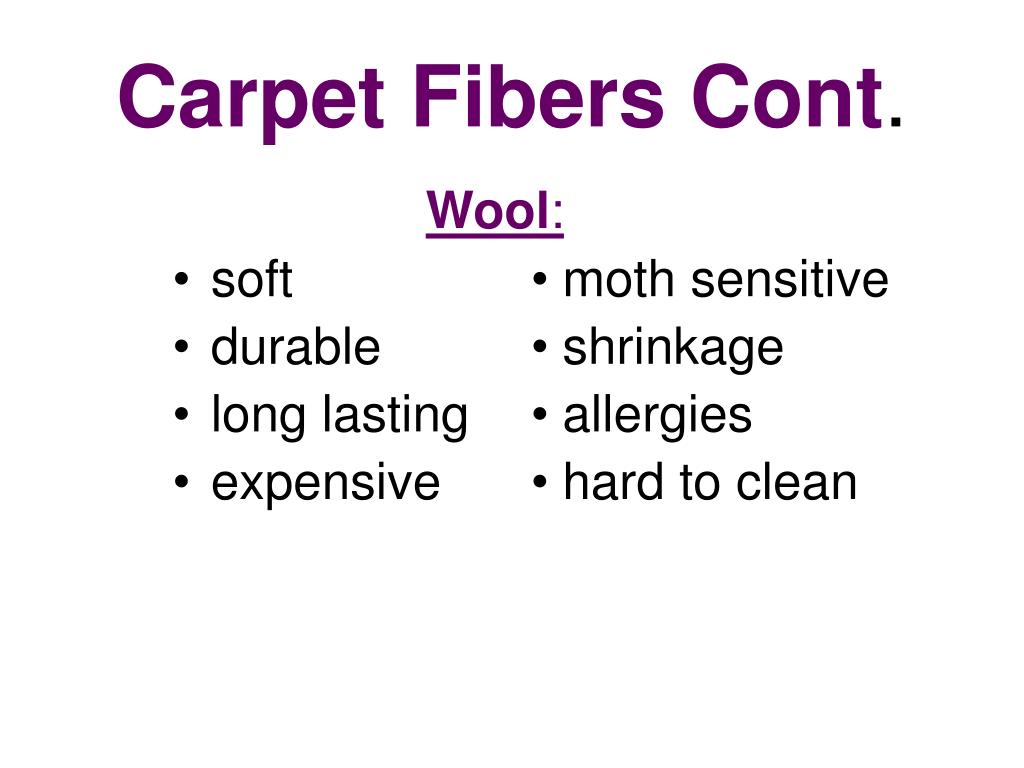 Carpet Fibers Cont.

Wool:

• soft
• durable
• long lasting
• expensive

• moth sensitive
• shrinkage
• allergies
• hard to clean